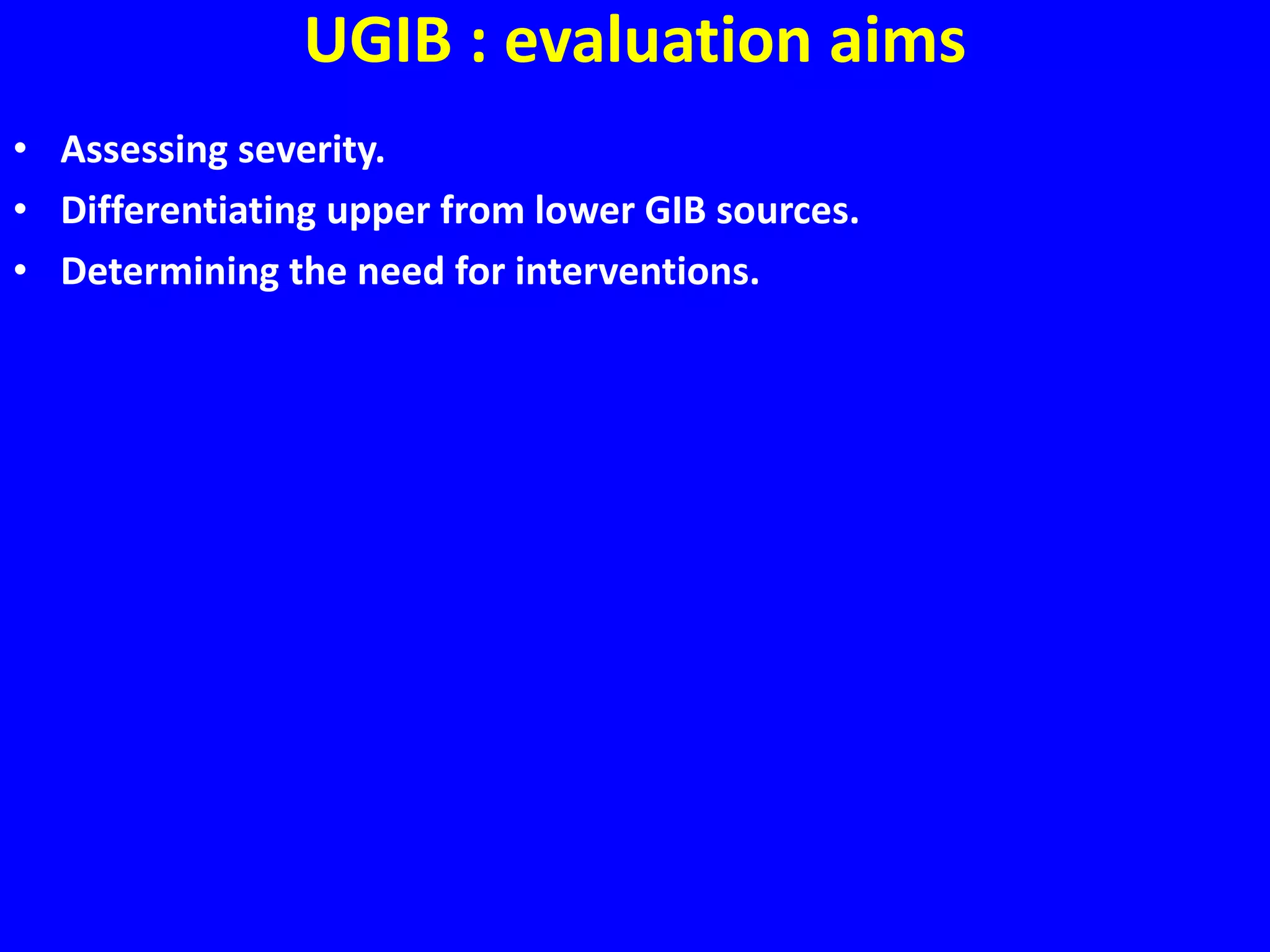 UGIB : evaluation aims

• Assessing severity.
• Differentiating upper from lower GIB sources.
• Determining the need for interventions.